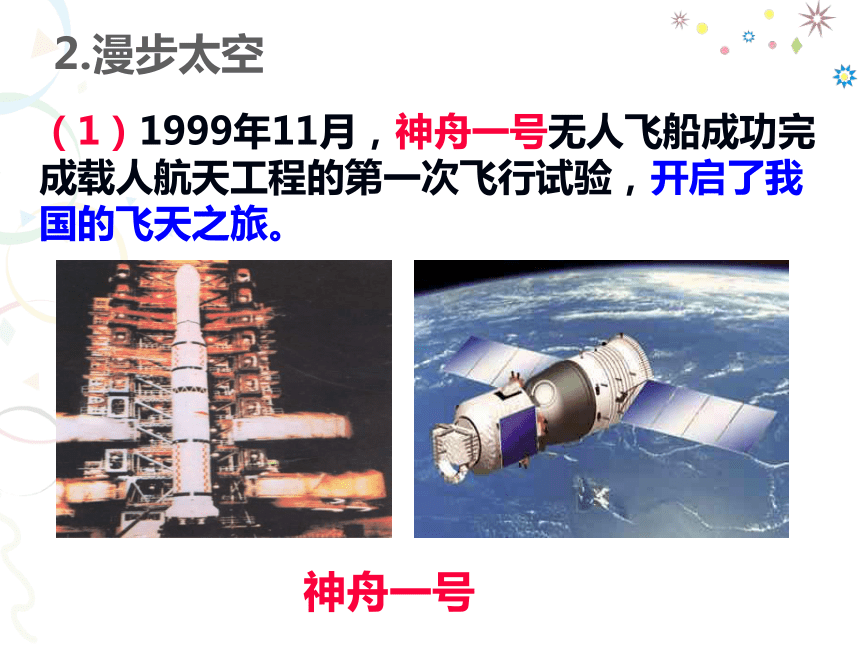 2.漫步太空

（1）1999年11月，神舟一号无人飞船成功完成载人航天工程的第一次飞行试验，开启了我国的飞天之旅。

神舟一号